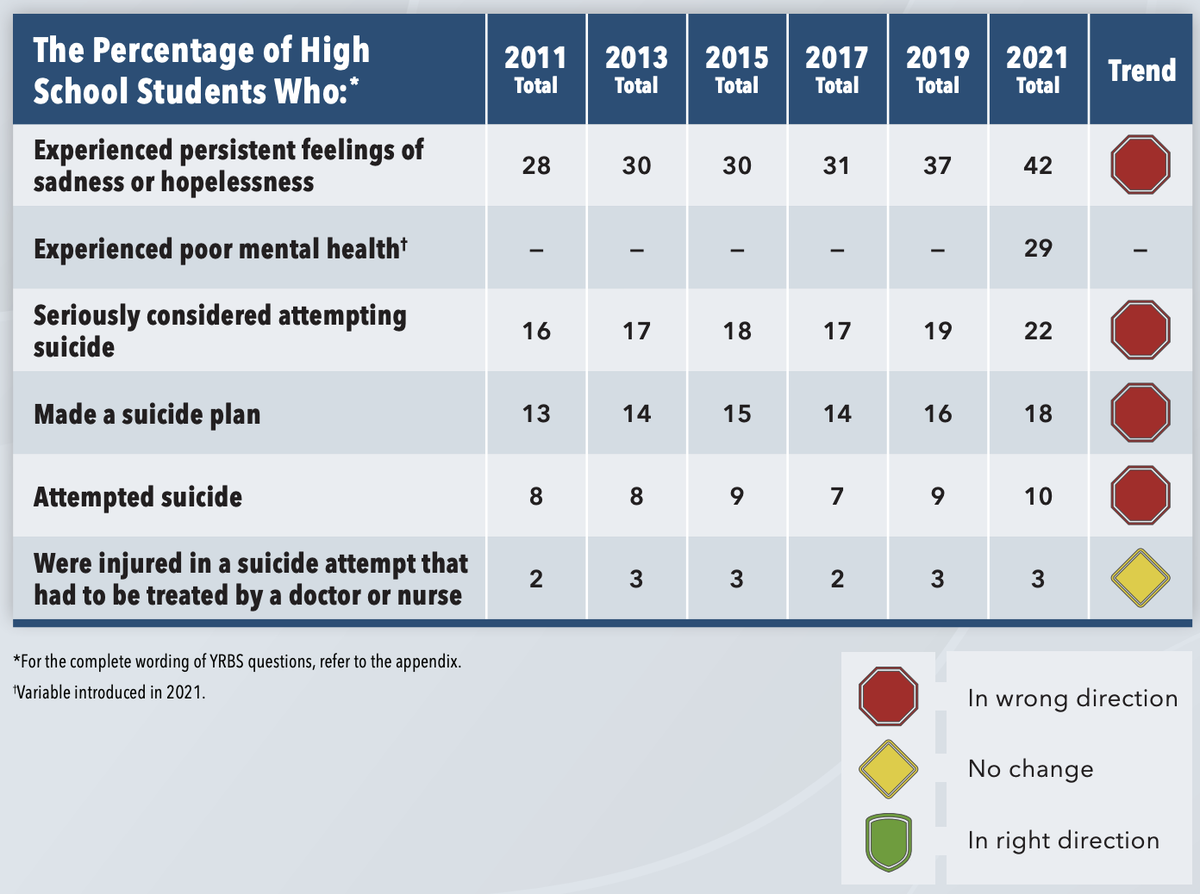 | The Percentage of High School Students Who:* | 2011 Total | 2013 Total | 2015 Total | 2017 Total | 2019 Total | 2021 Total | Trend |
|---|---|---|---|---|---|---|---|
| Experienced persistent feelings of sadness or hopelessness | 28 | 30 | 30 | 31 | 37 | 42 | |
| Experienced poor mental health† | – | – | – | – | – | 29 | – |
| Seriously considered attempting suicide | 16 | 17 | 18 | 17 | 19 | 22 | |
| Made a suicide plan | 13 | 14 | 15 | 14 | 16 | 18 | |
| Attempted suicide | 8 | 8 | 9 | 7 | 9 | 10 | |
| Were injured in a suicide attempt that had to be treated by a doctor or nurse | 2 | 3 | 3 | 2 | 3 | 3 | |

*For the complete wording of YRBS questions, refer to the appendix.
†Variable introduced in 2021.

In wrong direction
No change
In right direction